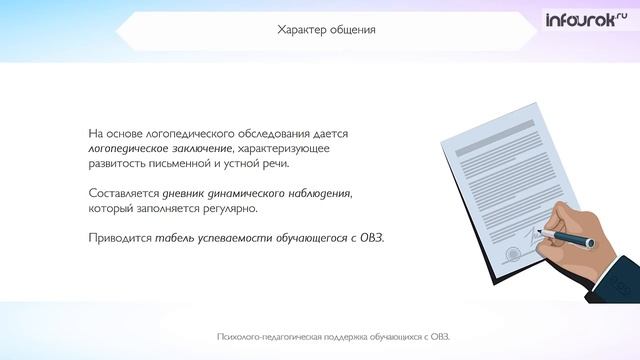 Характер общения

infourok.ru

На основе логопедического обследования дается логопедическое заключение, характеризующее развитость письменной и устной речи.

Составляется дневник динамического наблюдения, который заполняется регулярно.

Приводится табель успеваемости обучающегося с ОВЗ.

Психолого-педагогическая поддержка обучающихся с ОВЗ.